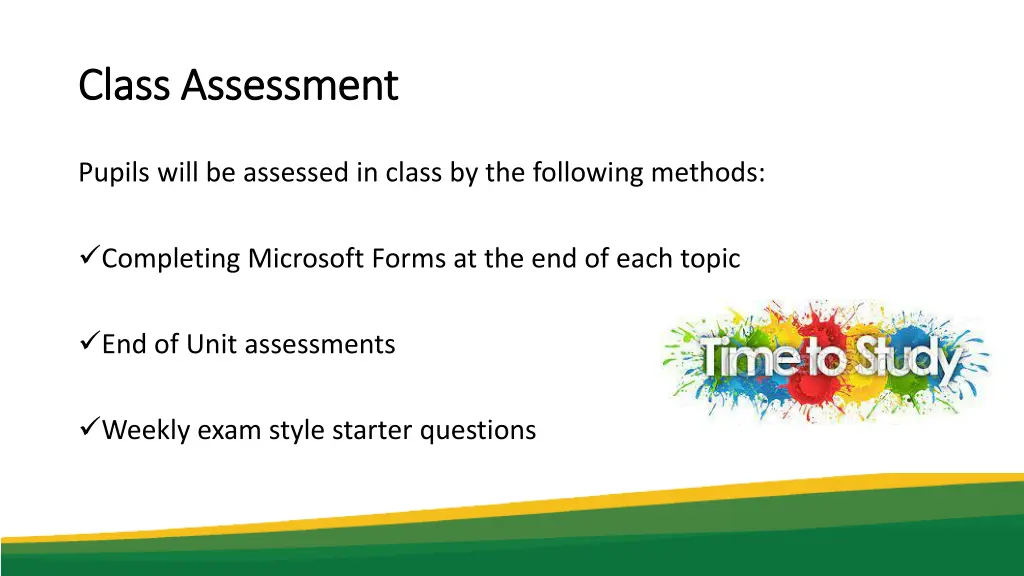 Class Assessment

Pupils will be assessed in class by the following methods:

✓Completing Microsoft Forms at the end of each topic

✓End of Unit assessments

✓Weekly exam style starter questions

Time to Study